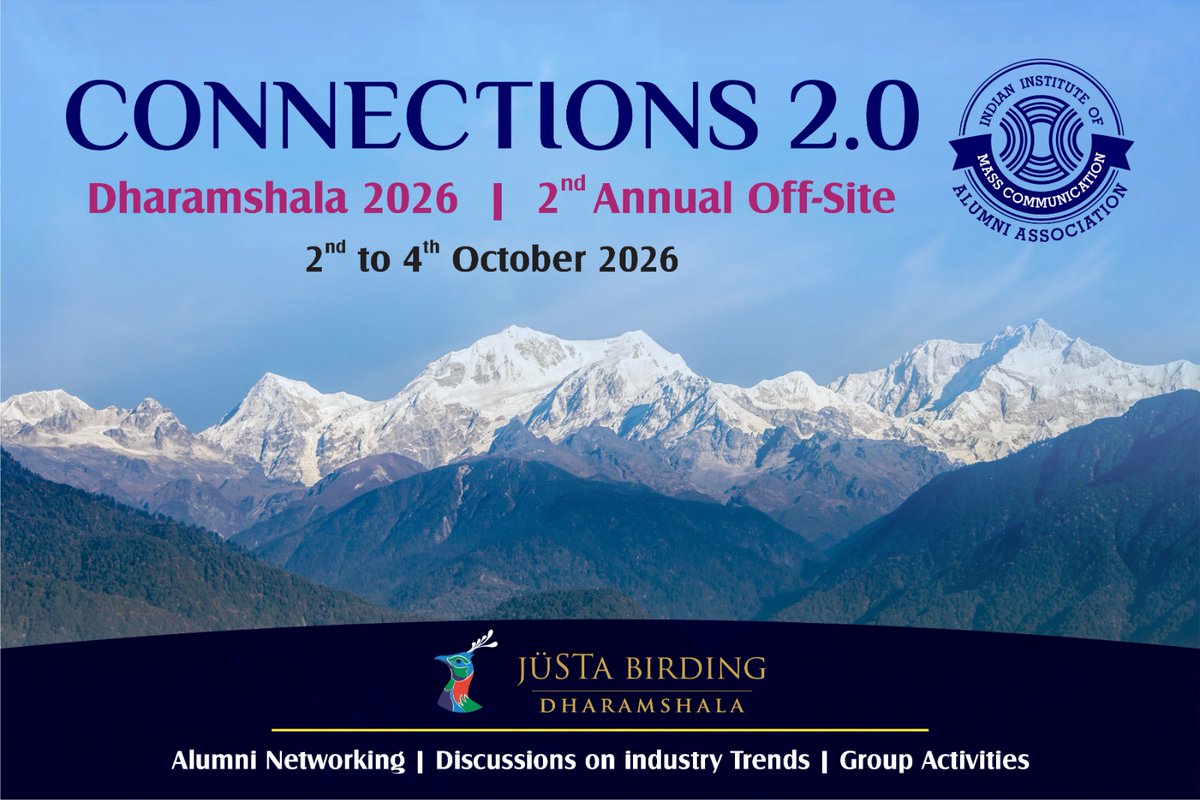 CONNECTIONS 2.0

Dharamshala 2026 | 2$^{nd}$ Annual Off-Site

2$^{nd}$ to 4$^{th}$ October 2026

INDIAN INSTITUTE OF MASS COMMUNICATION ALUMNI ASSOCIATION

JÜSTA BIRDING
DHARAMSHALA

Alumni Networking | Discussions on industry Trends | Group Activities